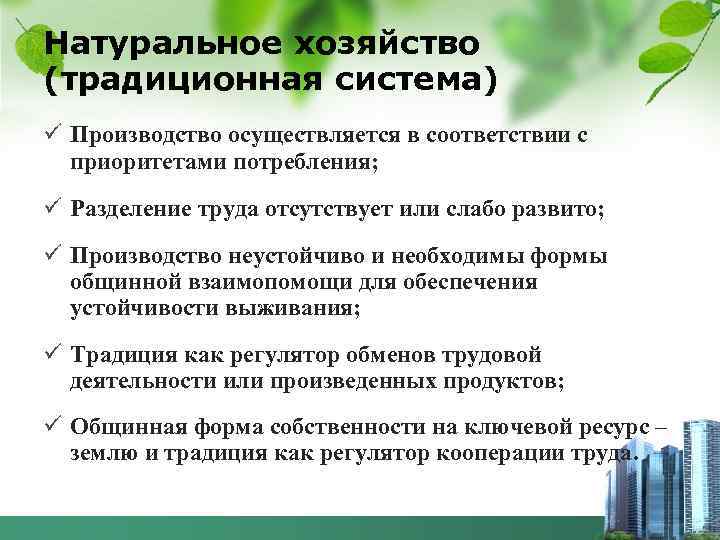 Натуральное хозяйство (традиционная система)

✓ Производство осуществляется в соответствии с приоритетами потребления;

✓ Разделение труда отсутствует или слабо развито;

✓ Производство неустойчиво и необходимы формы общинной взаимопомощи для обеспечения устойчивости выживания;

✓ Традиция как регулятор обменов трудовой деятельности или произведенных продуктов;

✓ Общинная форма собственности на ключевой ресурс – землю и традиция как регулятор кооперации труда.